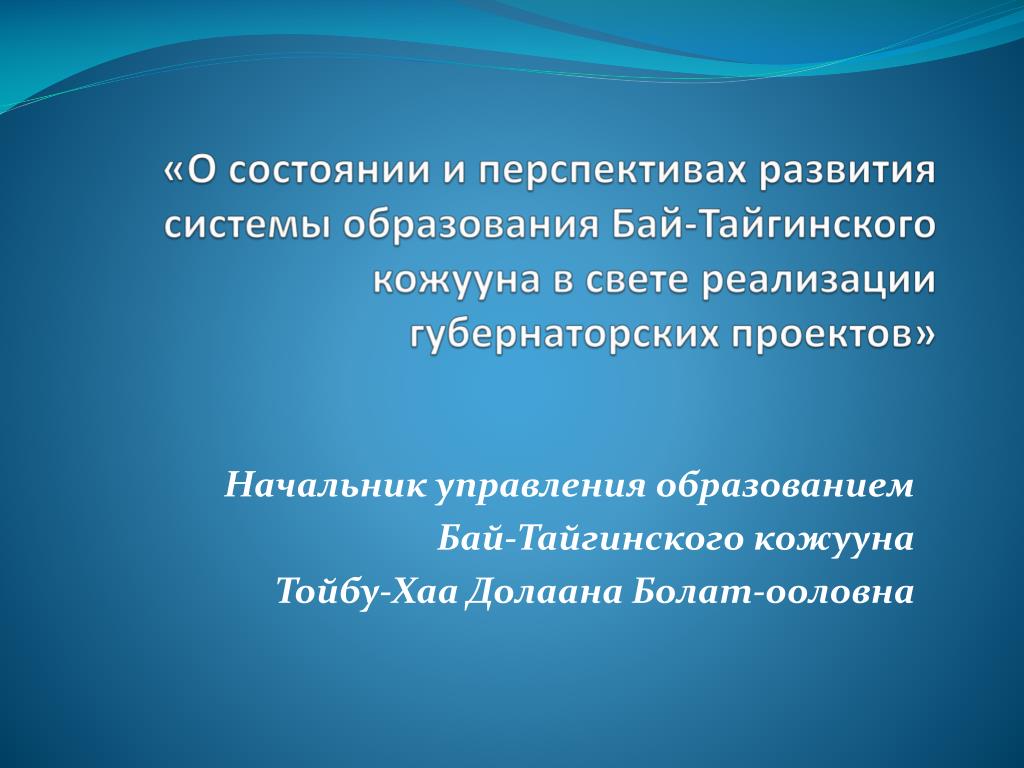 «О состоянии и перспективах развития системы образования Бай-Тайгинского кожууна в свете реализации губернаторских проектов»

Начальник управления образованием
Бай-Тайгинского кожууна
Тойбу-Хаа Долаана Болат-ооловна